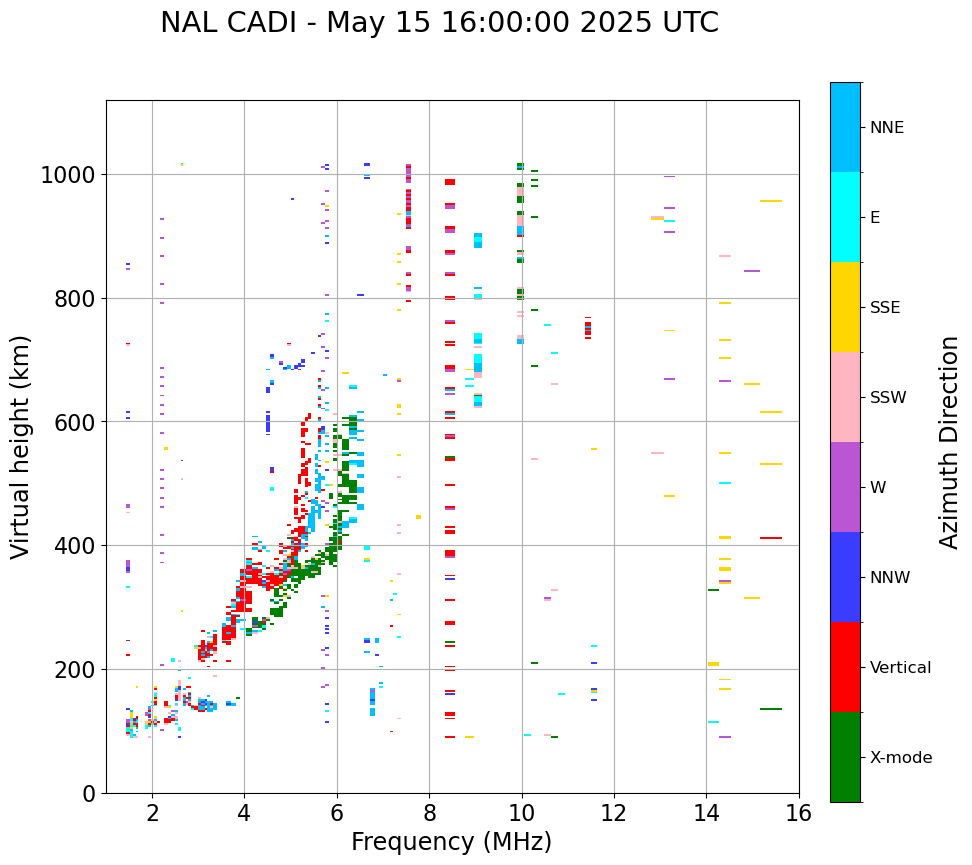 NAL CADI - May 15 16:00:00 2025 UTC

Virtual height (km)

1000
800
600
400
200
0

2
4
6
8
10
12
14
16

Frequency (MHz)

NNE
E
SSE
SSW
W
NNW
Vertical
X-mode

Azimuth Direction